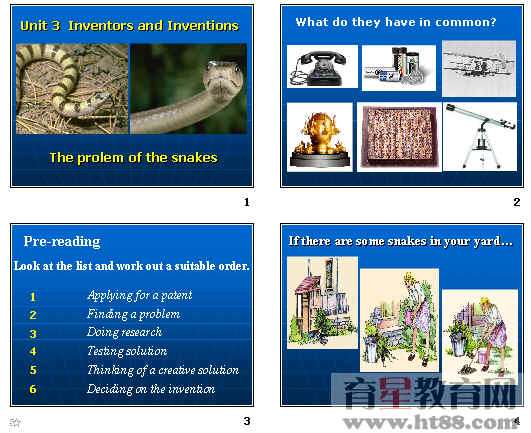 Unit 3 Inventors and Inventions

The prolem of the snakes

1

What do they have in common?

2

Pre-reading

Look at the list and work out a suitable order.

1 Applying for a patent
2 Finding a problem
3 Doing research
4 Testing solution
5 Thinking of a creative solution
6 Deciding on the invention

3

If there are some snakes in your yard…

育星教育网
www.ht88.com

4